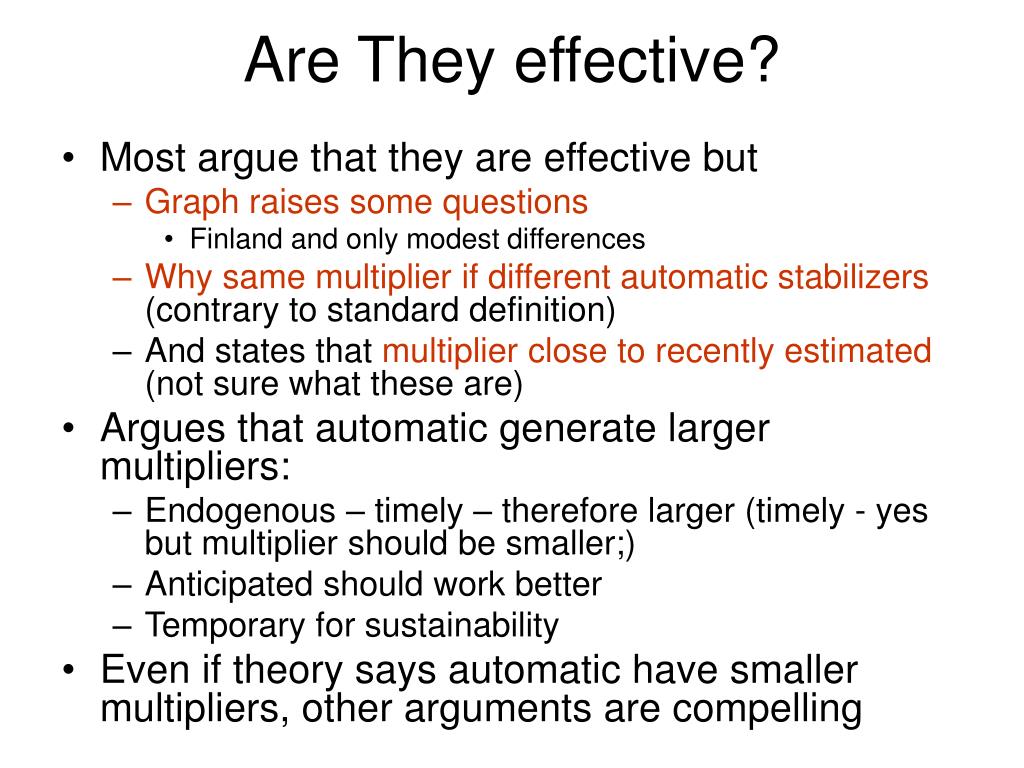 Are They effective?

• Most argue that they are effective but
  – Graph raises some questions
    • Finland and only modest differences
  – Why same multiplier if different automatic stabilizers (contrary to standard definition)
  – And states that multiplier close to recently estimated (not sure what these are)
• Argues that automatic generate larger multipliers:
  – Endogenous – timely – therefore larger (timely - yes but multiplier should be smaller;)
  – Anticipated should work better
  – Temporary for sustainability
• Even if theory says automatic have smaller multipliers, other arguments are compelling